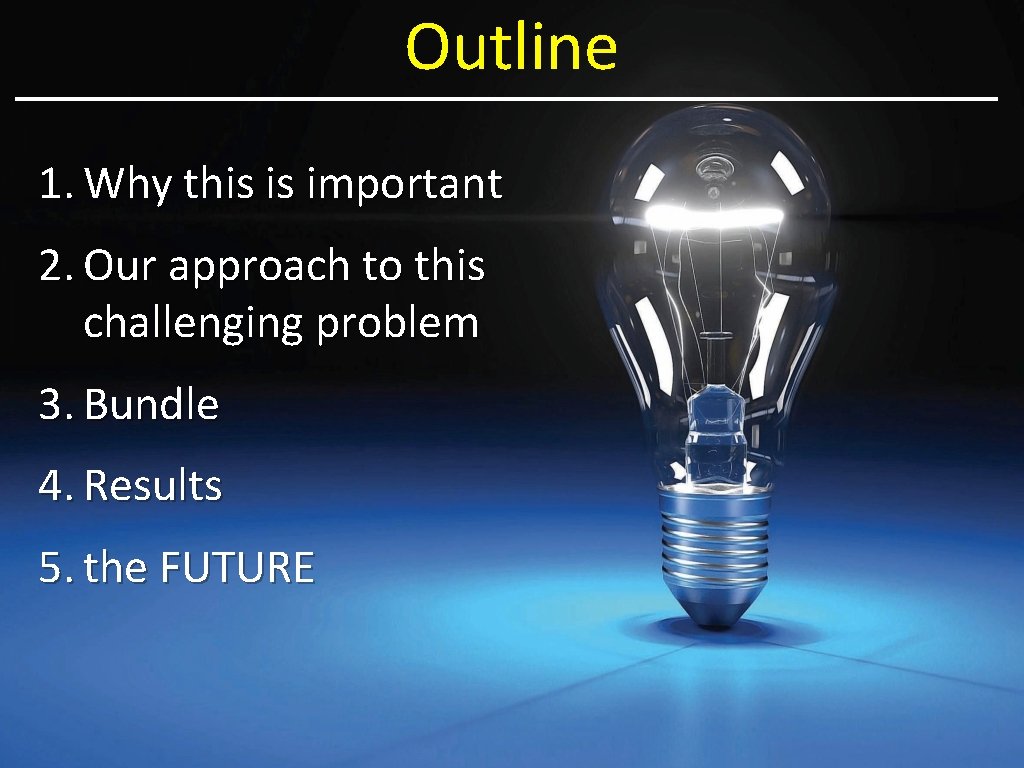 Outline

1. Why this is important
2. Our approach to this challenging problem
3. Bundle
4. Results
5. the FUTURE